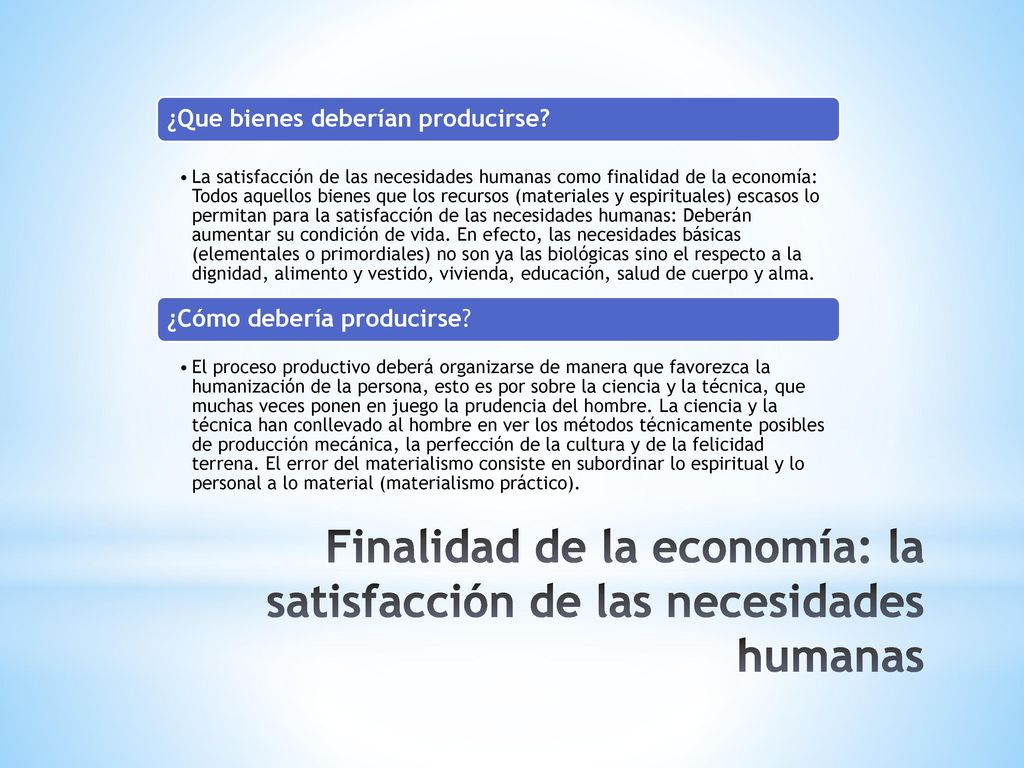 ¿Que bienes deberían producirse?

• La satisfacción de las necesidades humanas como finalidad de la economía: Todos aquellos bienes que los recursos (materiales y espirituales) escasos lo permitan para la satisfacción de las necesidades humanas: Deberán aumentar su condición de vida. En efecto, las necesidades básicas (elementales o primordiales) no son ya las biológicas sino el respecto a la dignidad, alimento y vestido, vivienda, educación, salud de cuerpo y alma.

¿Cómo debería producirse?

• El proceso productivo deberá organizarse de manera que favorezca la humanización de la persona, esto es por sobre la ciencia y la técnica, que muchas veces ponen en juego la prudencia del hombre. La ciencia y la técnica han conllevado al hombre en ver los métodos técnicamente posibles de producción mecánica, la perfección de la cultura y de la felicidad terrena. El error del materialismo consiste en subordinar lo espiritual y lo personal a lo material (materialismo práctico).

Finalidad de la economía: la satisfacción de las necesidades humanas